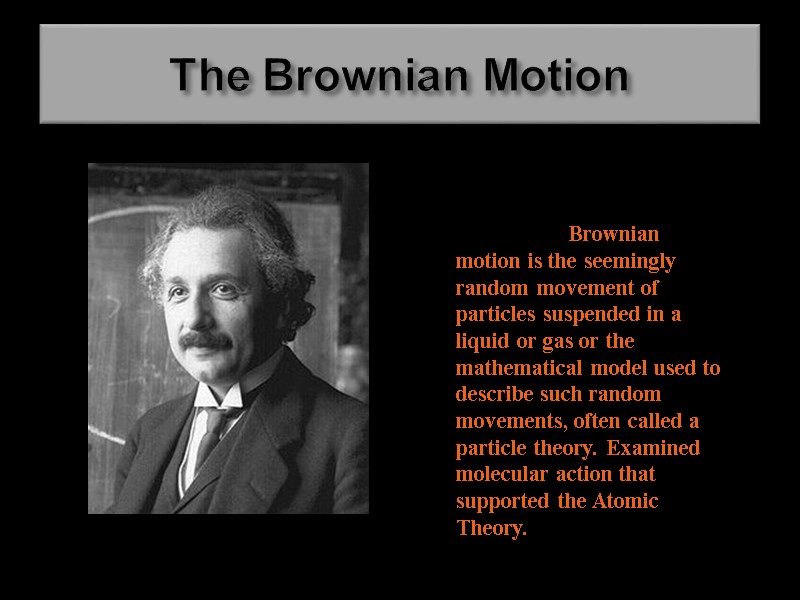 The Brownian Motion

Brownian motion is the seemingly random movement of particles suspended in a liquid or gas or the mathematical model used to describe such random movements, often called a particle theory. Examined molecular action that supported the Atomic Theory.